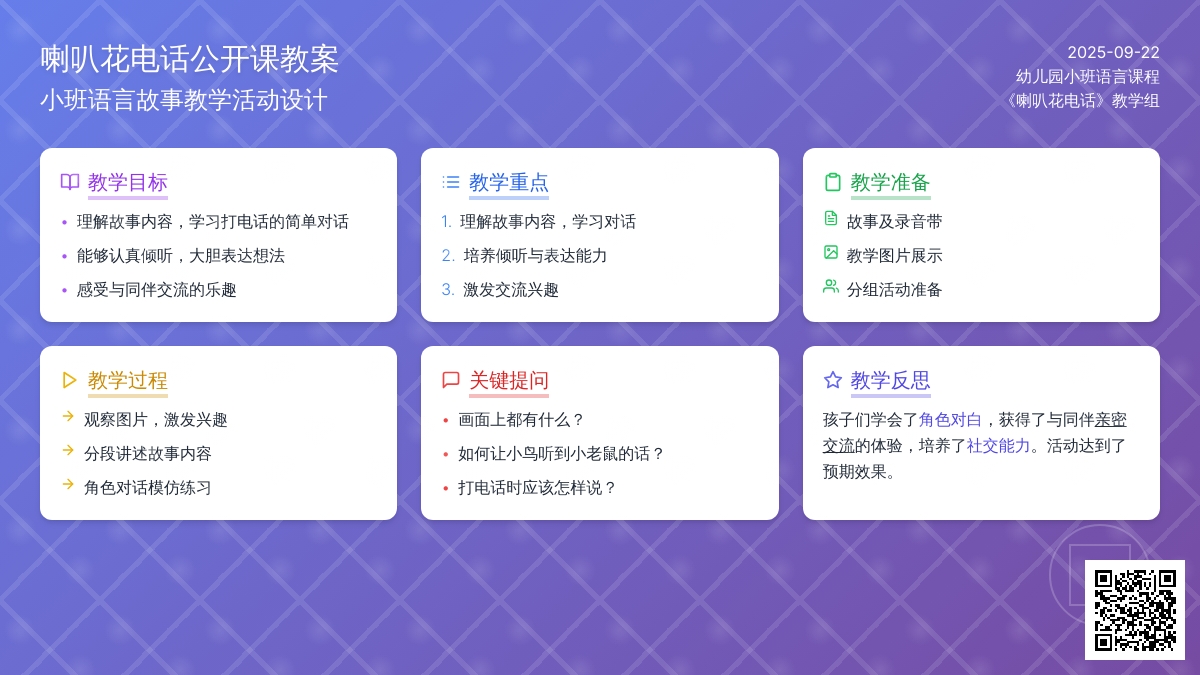 喇叭花电话公开课教案
小班语言故事教学活动设计

2025-09-22
幼儿园小班语言课程
《喇叭花电话》教学组

教学目标
• 理解故事内容，学习打电话的简单对话
• 能够认真倾听，大胆表达想法
• 感受与同伴交流的乐趣

教学重点
1. 理解故事内容，学习对话
2. 培养倾听与表达能力
3. 激发交流兴趣

教学准备
故事及录音带
教学图片展示
分组活动准备

教学过程
观察图片，激发兴趣
分段讲述故事内容
角色对话模仿练习

关键提问
• 画面上都有什么？
• 如何让小鸟听到小老鼠的话？
• 打电话时应该怎样说？

教学反思
孩子们学会了角色对白，获得了与同伴亲密交流的体验，培养了社交能力。活动达到了预期效果。